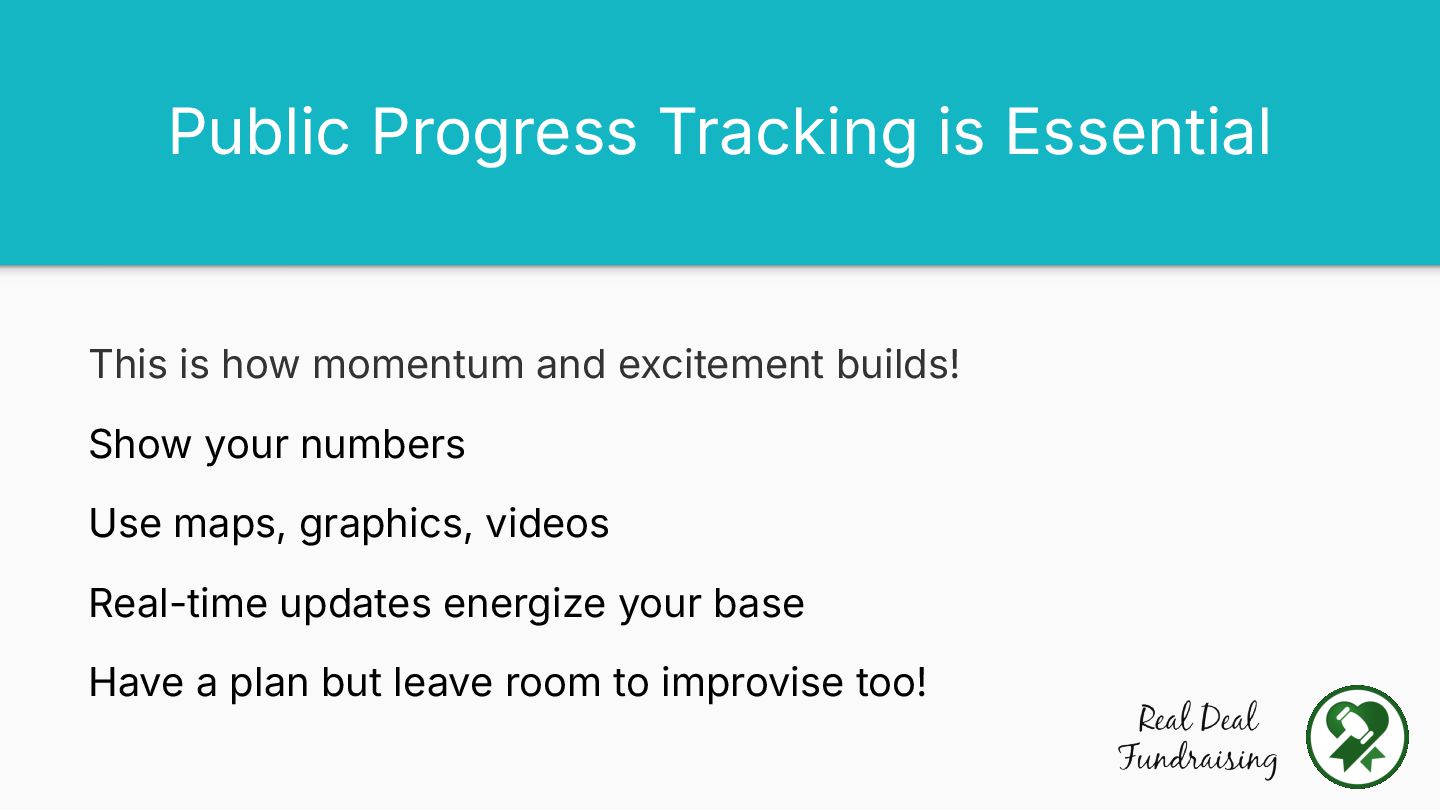 Public Progress Tracking is Essential

This is how momentum and excitement builds!

Show your numbers

Use maps, graphics, videos

Real-time updates energize your base

Have a plan but leave room to improvise too!

Real Deal Fundraising